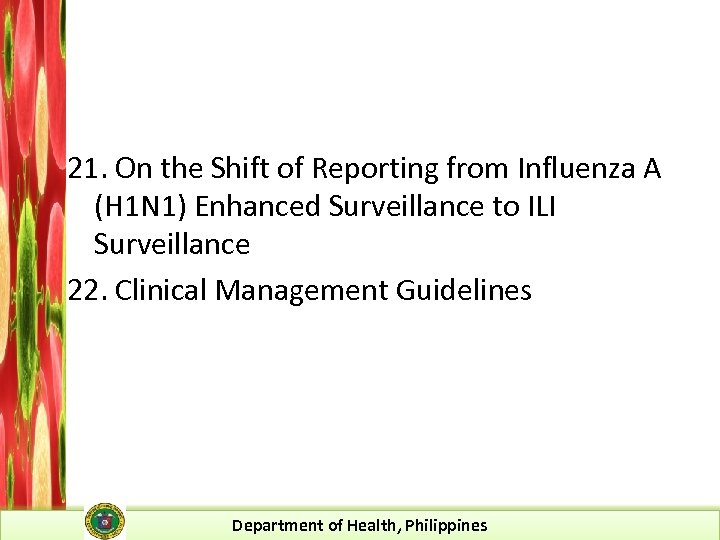 21. On the Shift of Reporting from Influenza A (H1N1) Enhanced Surveillance to ILI Surveillance

22. Clinical Management Guidelines

Department of Health, Philippines